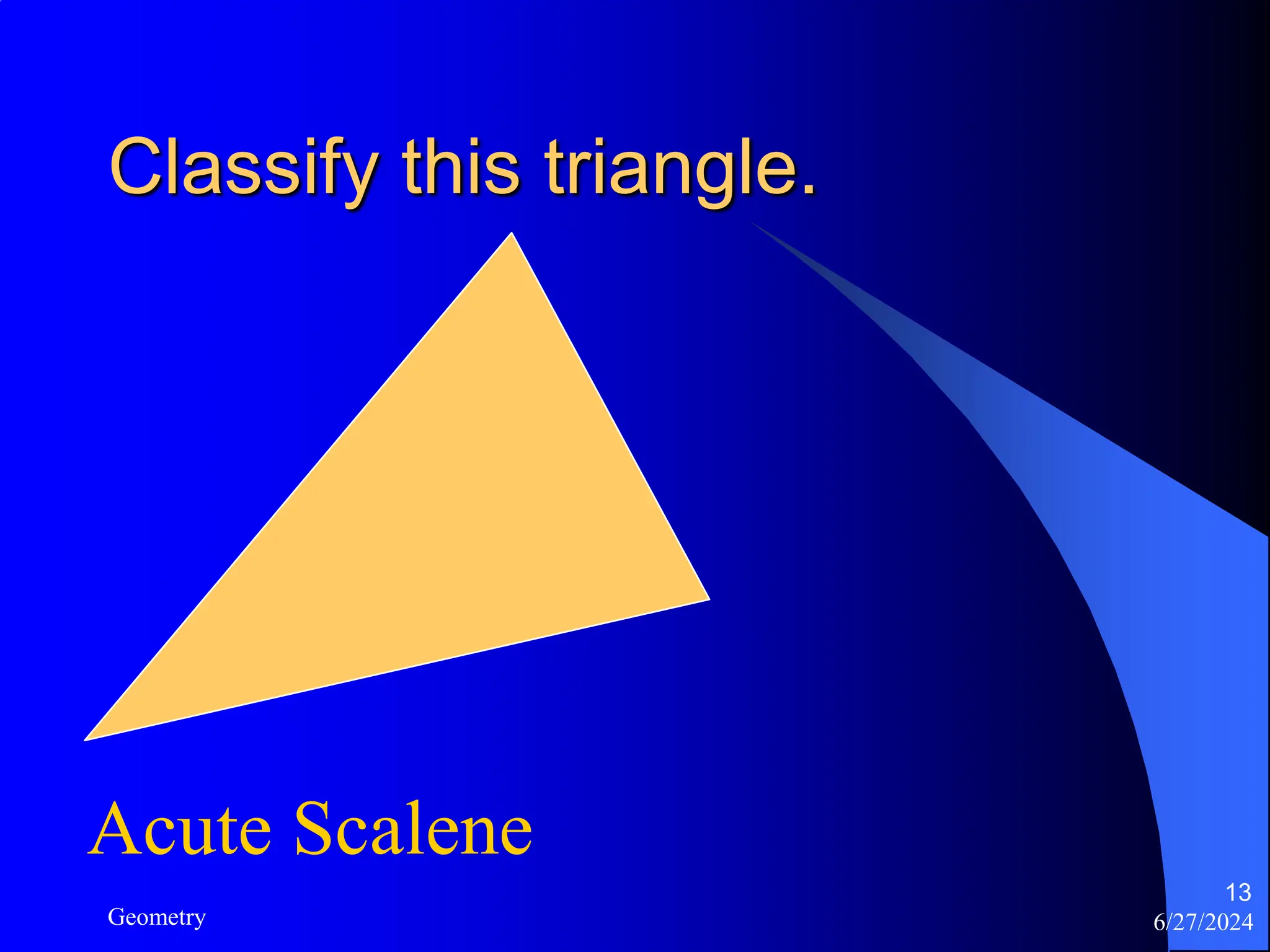 Classify this triangle.

Acute Scalene

Geometry

13
6/27/2024